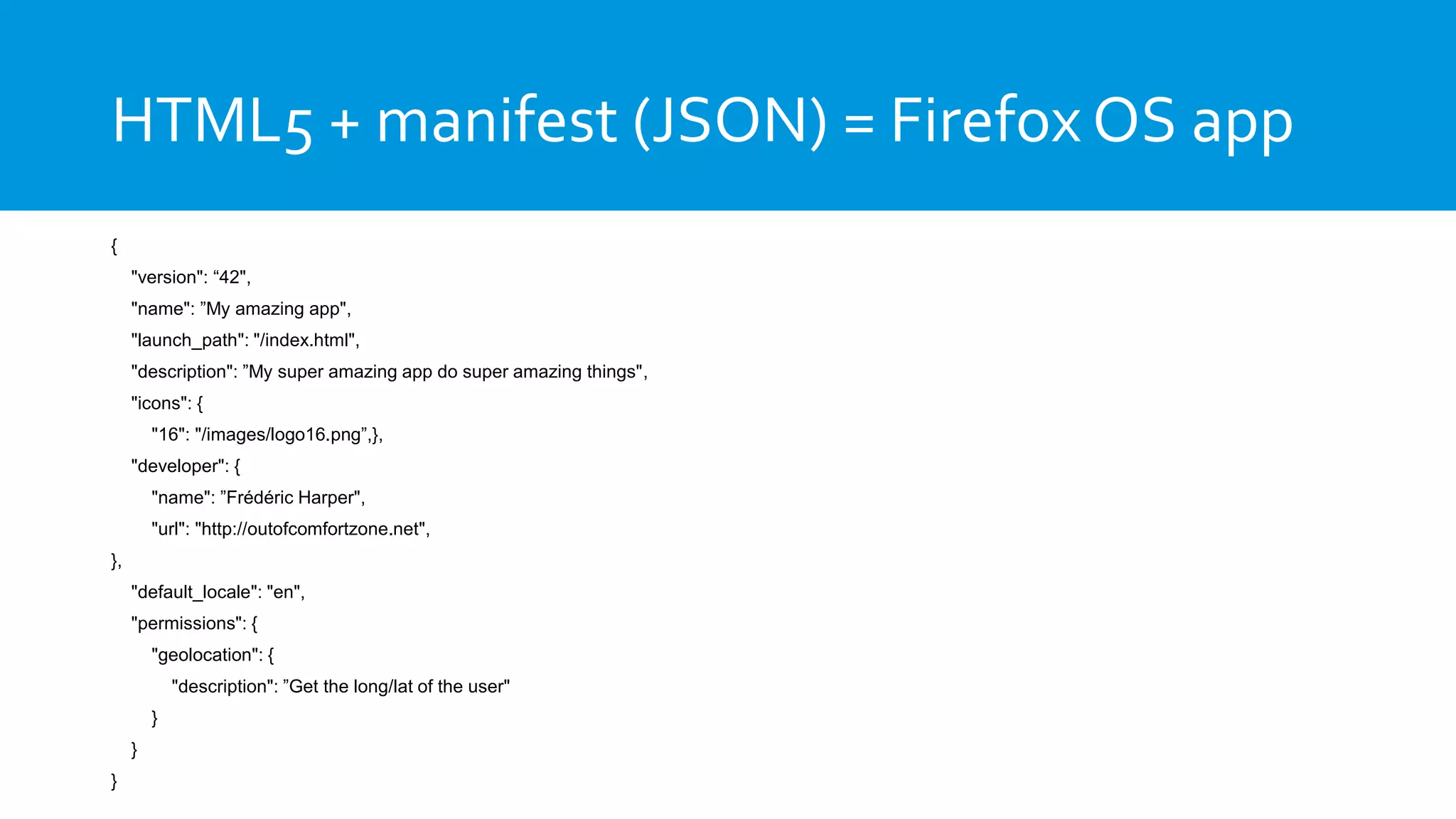 HTML5 + manifest (JSON) = Firefox OS app

{
"version": “42",
"name": ”My amazing app",
"launch_path": "/index.html",
"description": ”My super amazing app do super amazing things",
"icons": {
"16": "/images/logo16.png”,},
"developer": {
"name": ”Frédéric Harper",
"url": "http://outofcomfortzone.net",
},
"default_locale": "en",
"permissions": {
"geolocation": {
"description": ”Get the long/lat of the user"
}
}
}